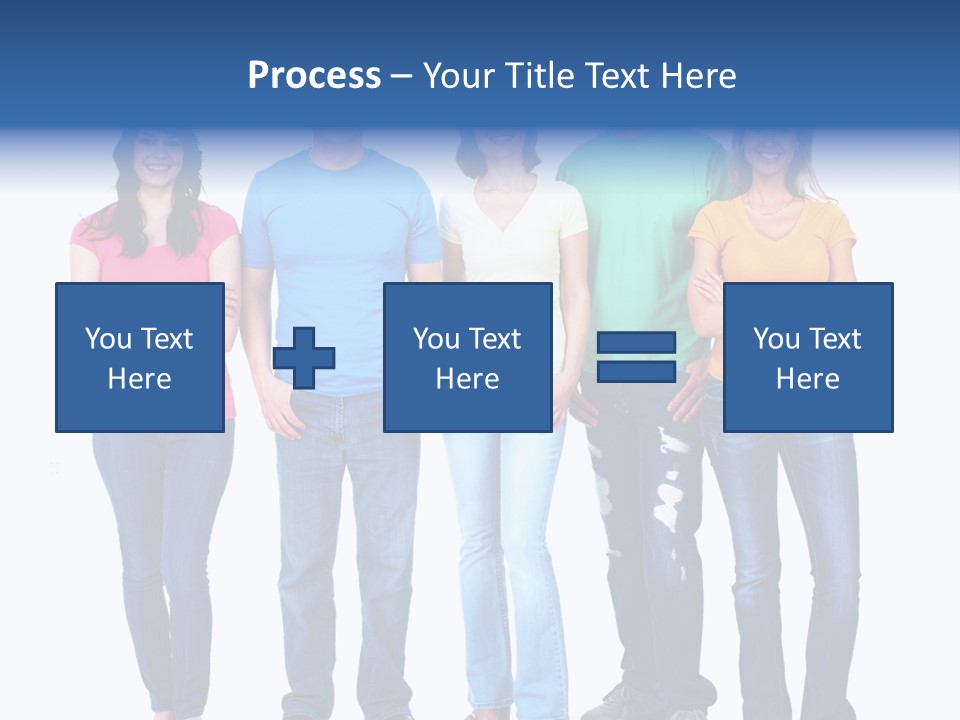 Process – Your Title Text Here

You Text Here

You Text Here

You Text Here